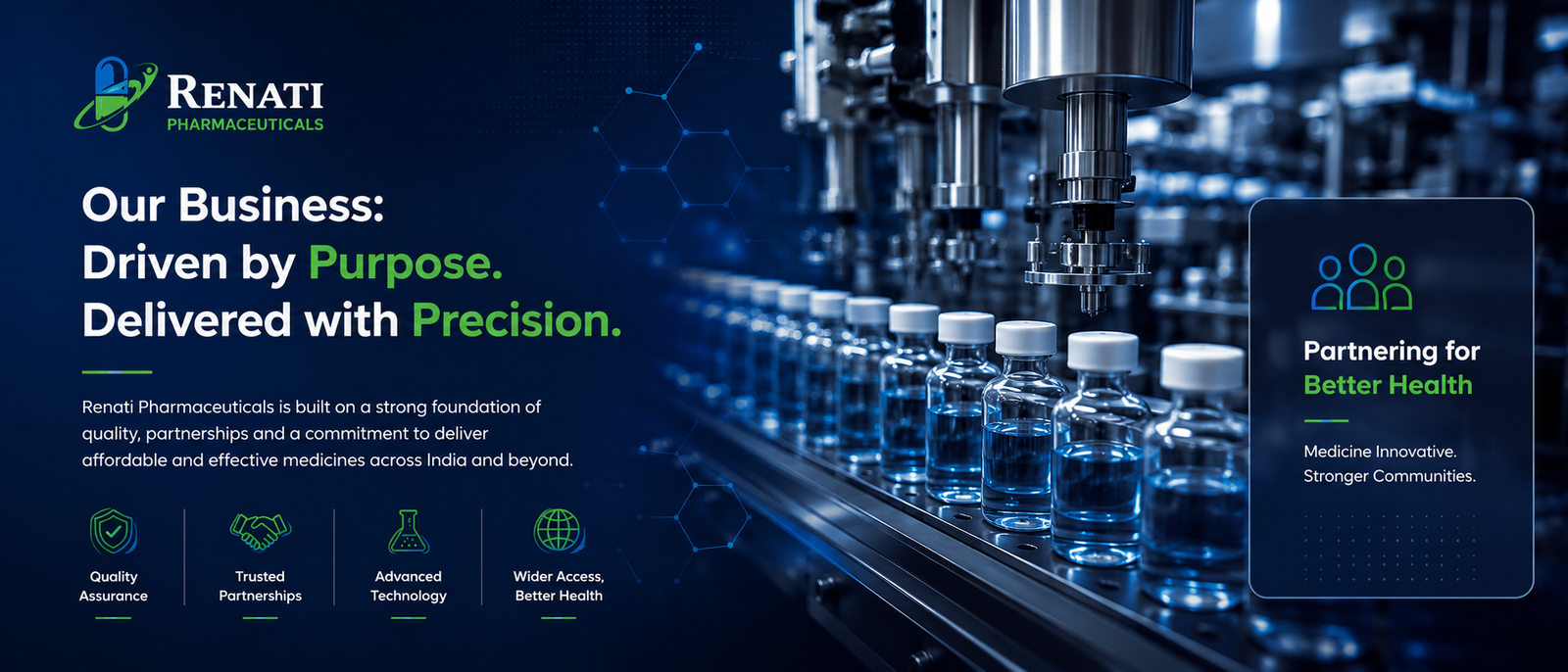 RENATI
PHARMACEUTICALS

Our Business:
Driven by Purpose.
Delivered with Precision.

Renati Pharmaceuticals is built on a strong foundation of quality, partnerships and a commitment to deliver affordable and effective medicines across India and beyond.

Quality Assurance

Trusted Partnerships

Advanced Technology

Wider Access, Better Health

Partnering for Better Health

Medicine Innovative.
Stronger Communities.